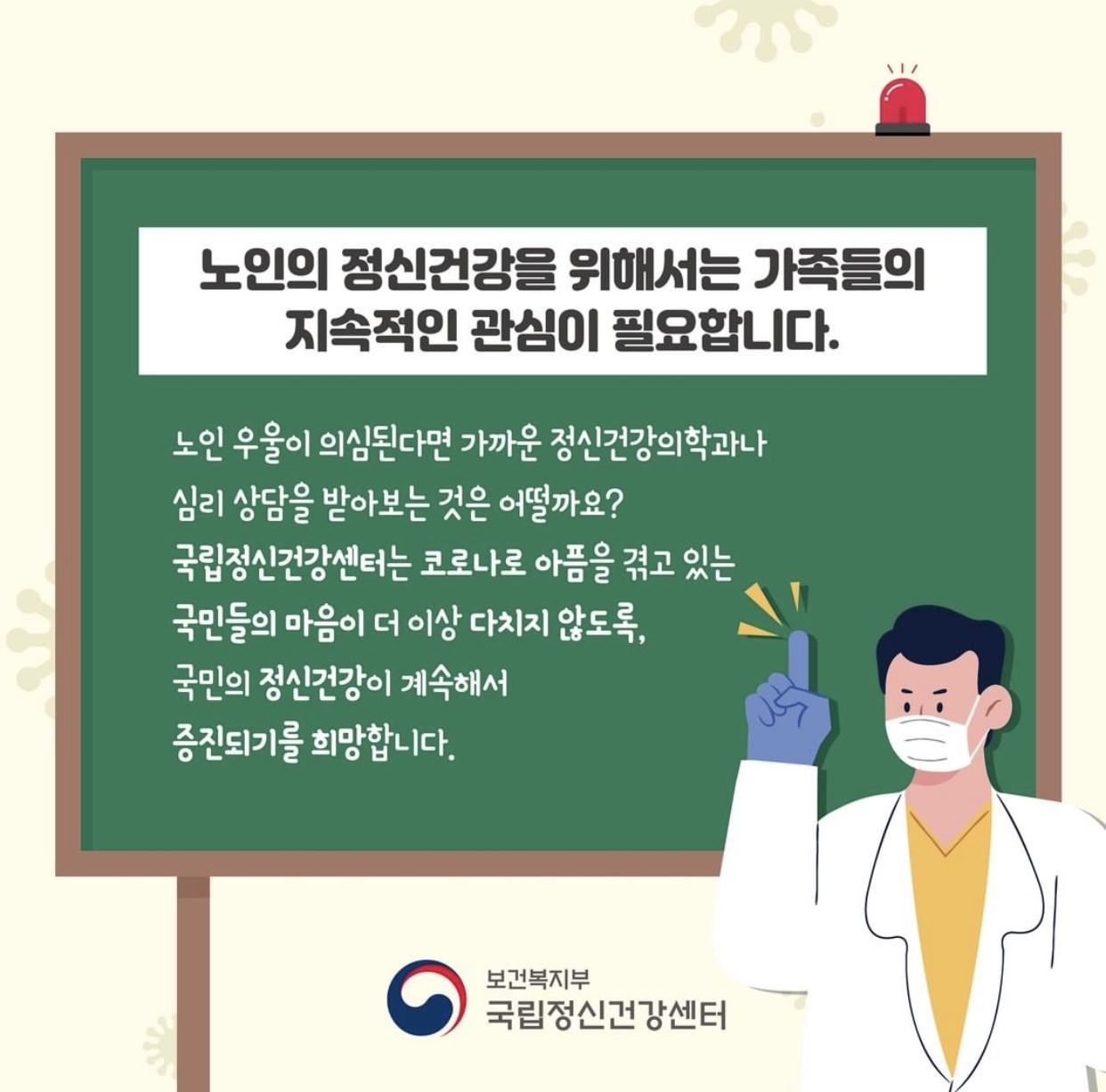 노인의 정신건강을 위해서는 가족들의 지속적인 관심이 필요합니다.

노인 우울이 의심된다면 가까운 정신건강의학과나
심리 상담을 받아보는 것은 어떨까요?
국립정신건강센터는 코로나로 아픔을 겪고 있는
국민들의 마음이 더 이상 다치지 않도록,
국민의 정신건강이 계속해서
증진되기를 희망합니다.

보건복지부
국립정신건강센터